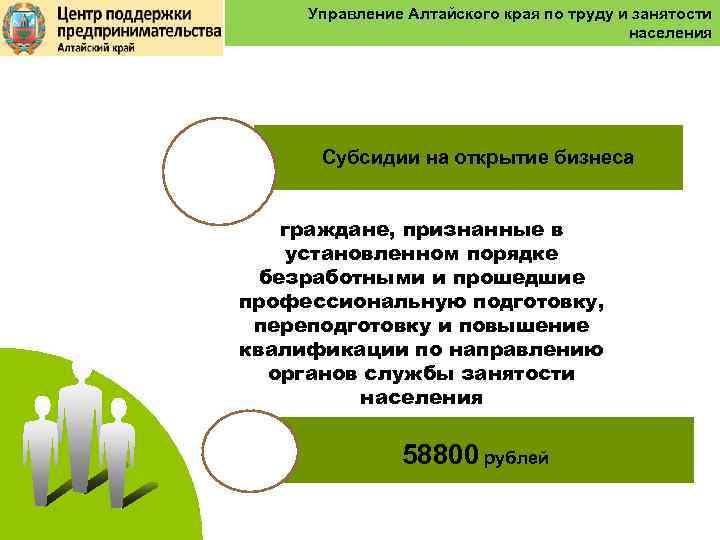 Центр поддержки предпринимательства
Алтайский край

Управление Алтайского края по труду и занятости населения

Субсидии на открытие бизнеса

граждане, признанные в установленном порядке безработными и прошедшие профессиональную подготовку, переподготовку и повышение квалификации по направлению органов службы занятости населения

58800 рублей